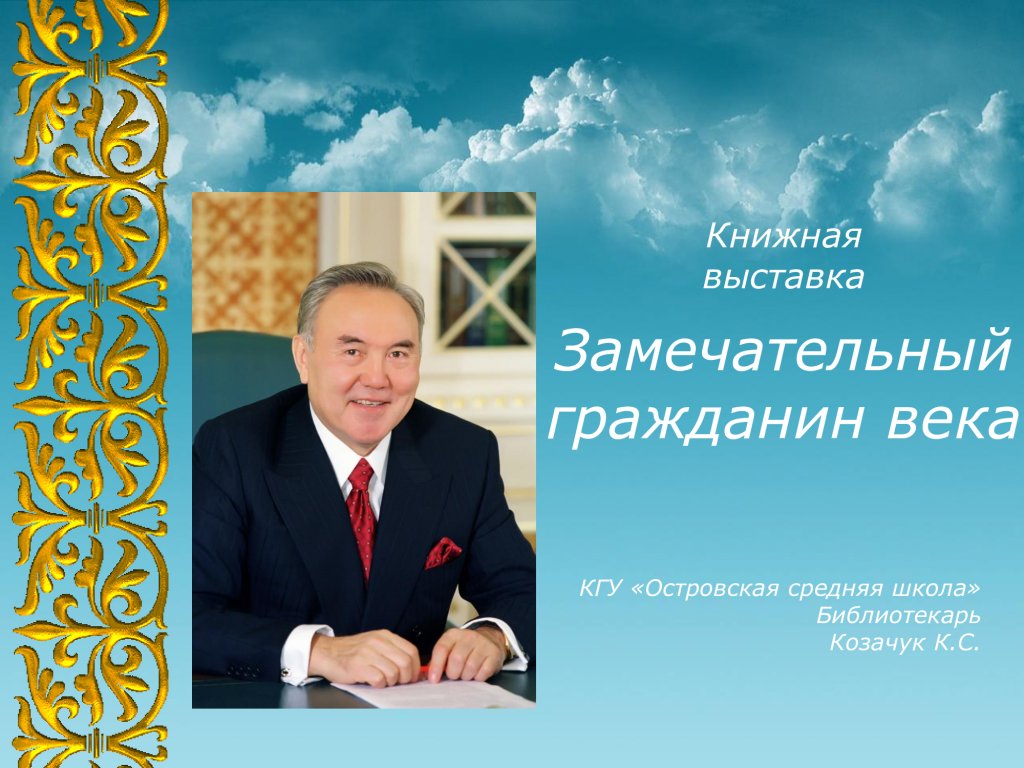 Книжная выставка

Замечательный гражданин века

КГУ «Островская средняя школа»
Библиотекарь
Козачук К.С.